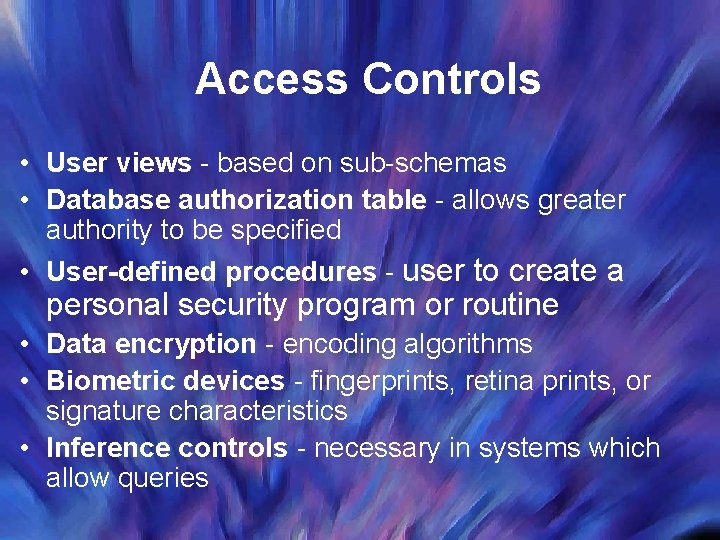 Access Controls

• User views - based on sub-schemas
• Database authorization table - allows greater authority to be specified
• User-defined procedures - user to create a personal security program or routine
• Data encryption - encoding algorithms
• Biometric devices - fingerprints, retina prints, or signature characteristics
• Inference controls - necessary in systems which allow queries